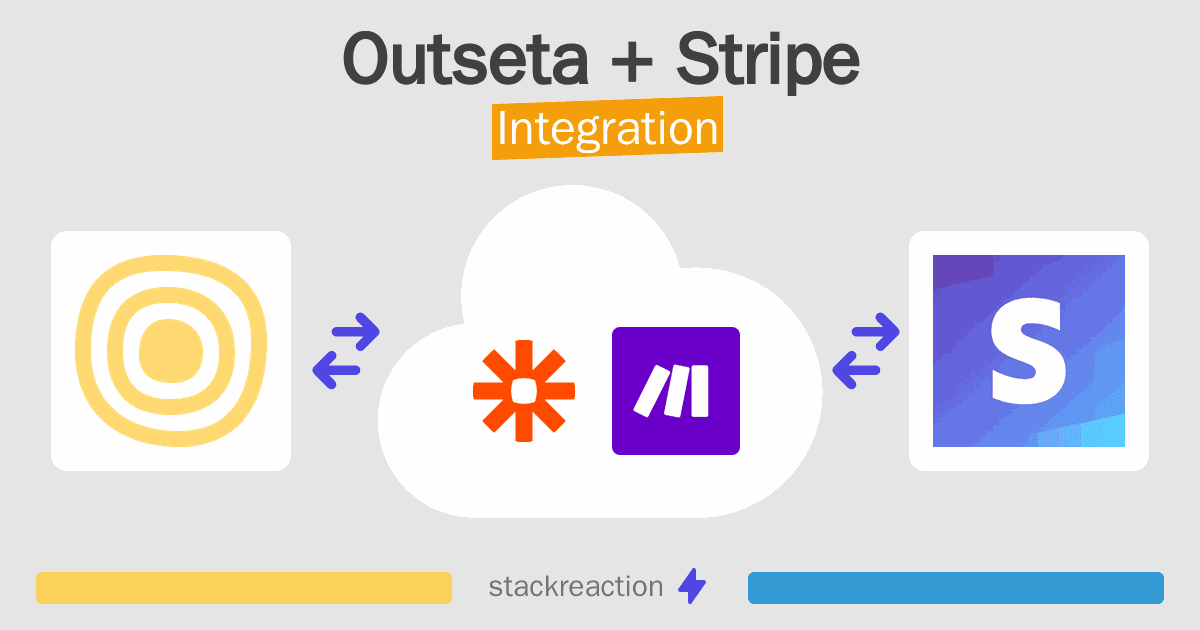 Outseta + Stripe
Integration

S

stackreaction